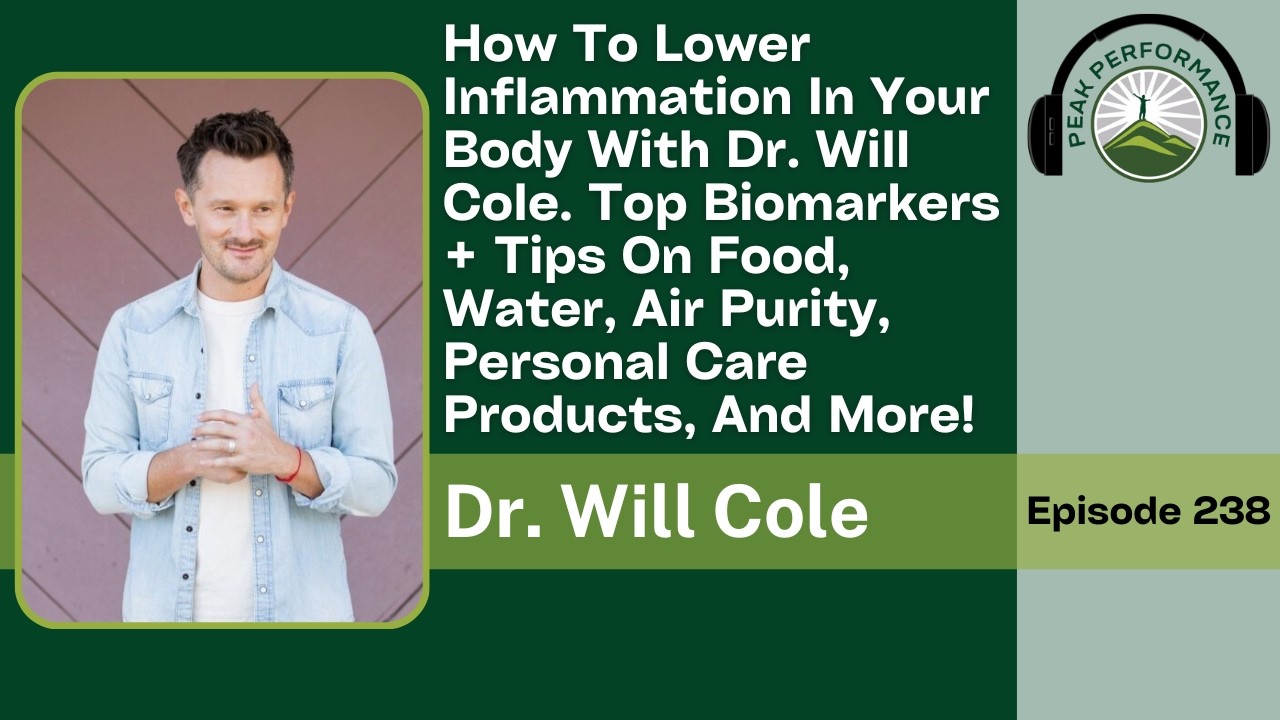 How To Lower Inflammation In Your Body With Dr. Will Cole. Top Biomarkers + Tips On Food, Water, Air Purity, Personal Care Products, And More!

PEAK PERFORMANCE

Dr. Will Cole

Episode 238